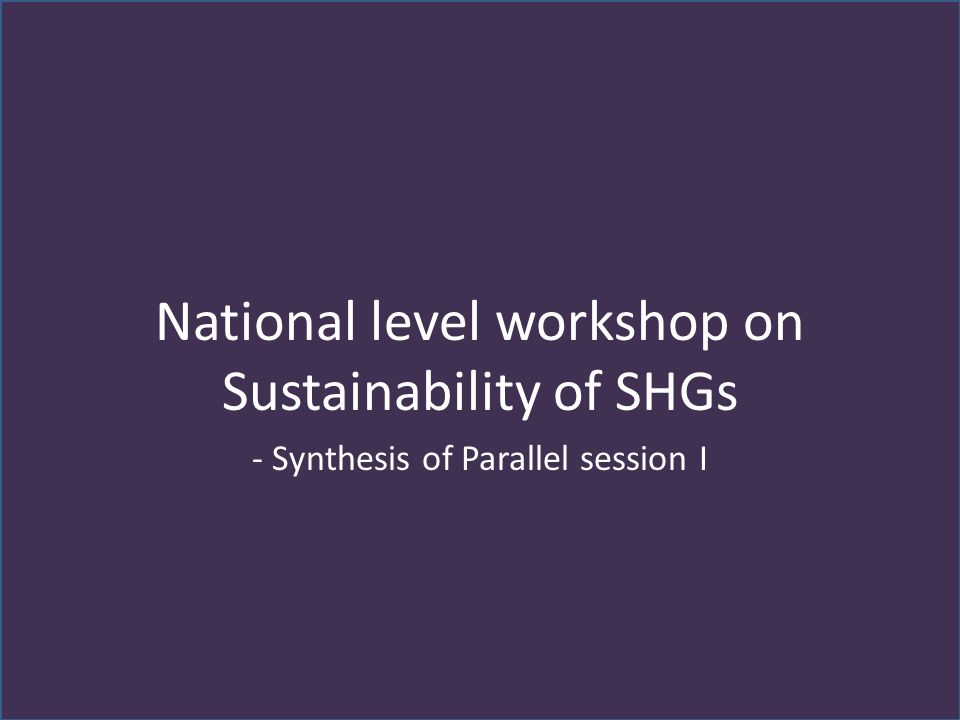 National level workshop on Sustainability of SHGs

- Synthesis of Parallel session I